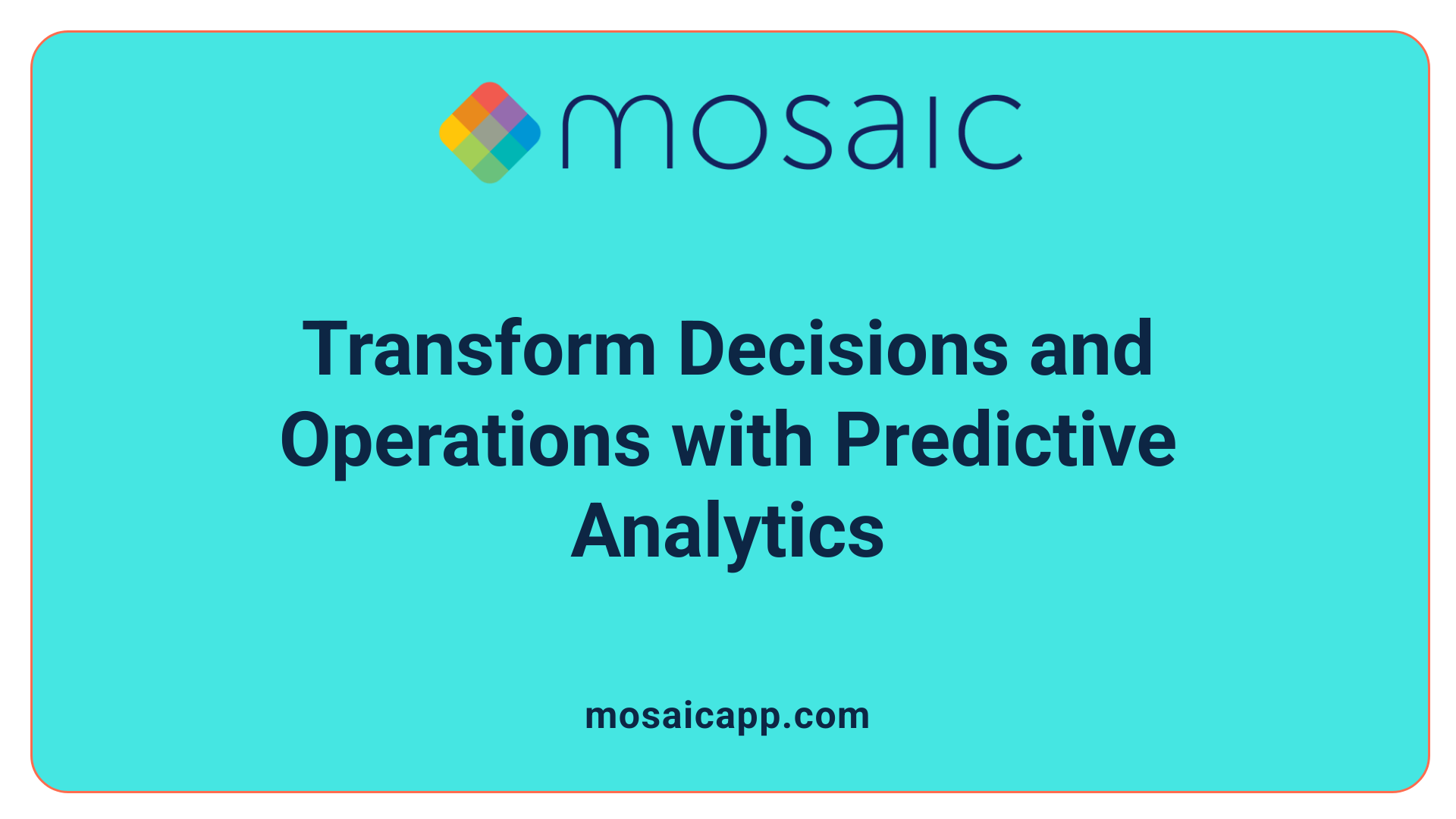 mosaic

Transform Decisions and Operations with Predictive Analytics

mosaicapp.com